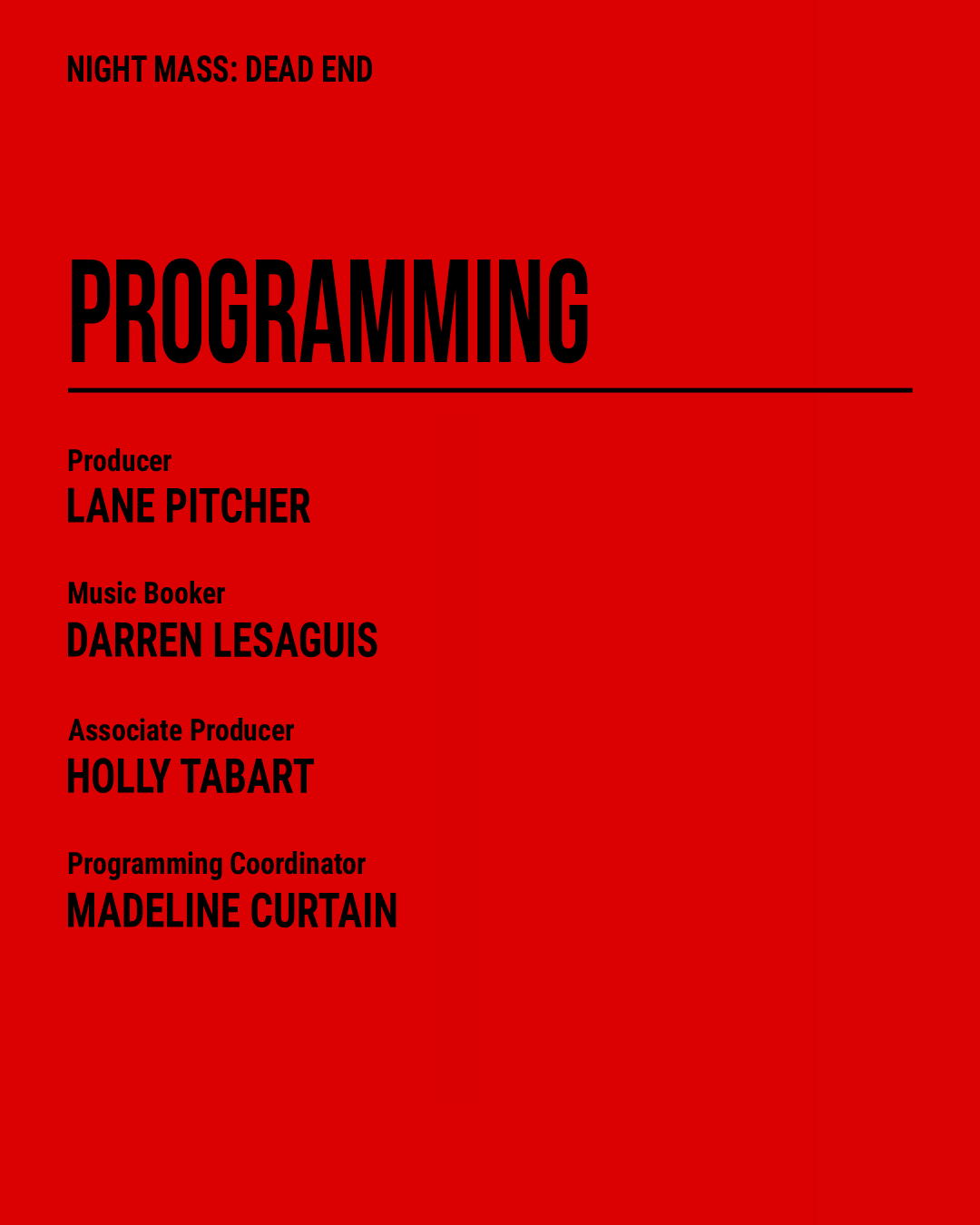 NIGHT MASS: DEAD END

PROGRAMMING

Producer
LANE PITCHER

Music Booker
DARREN LESAGUIS

Associate Producer
HOLLY TABART

Programming Coordinator
MADELINE CURTAIN